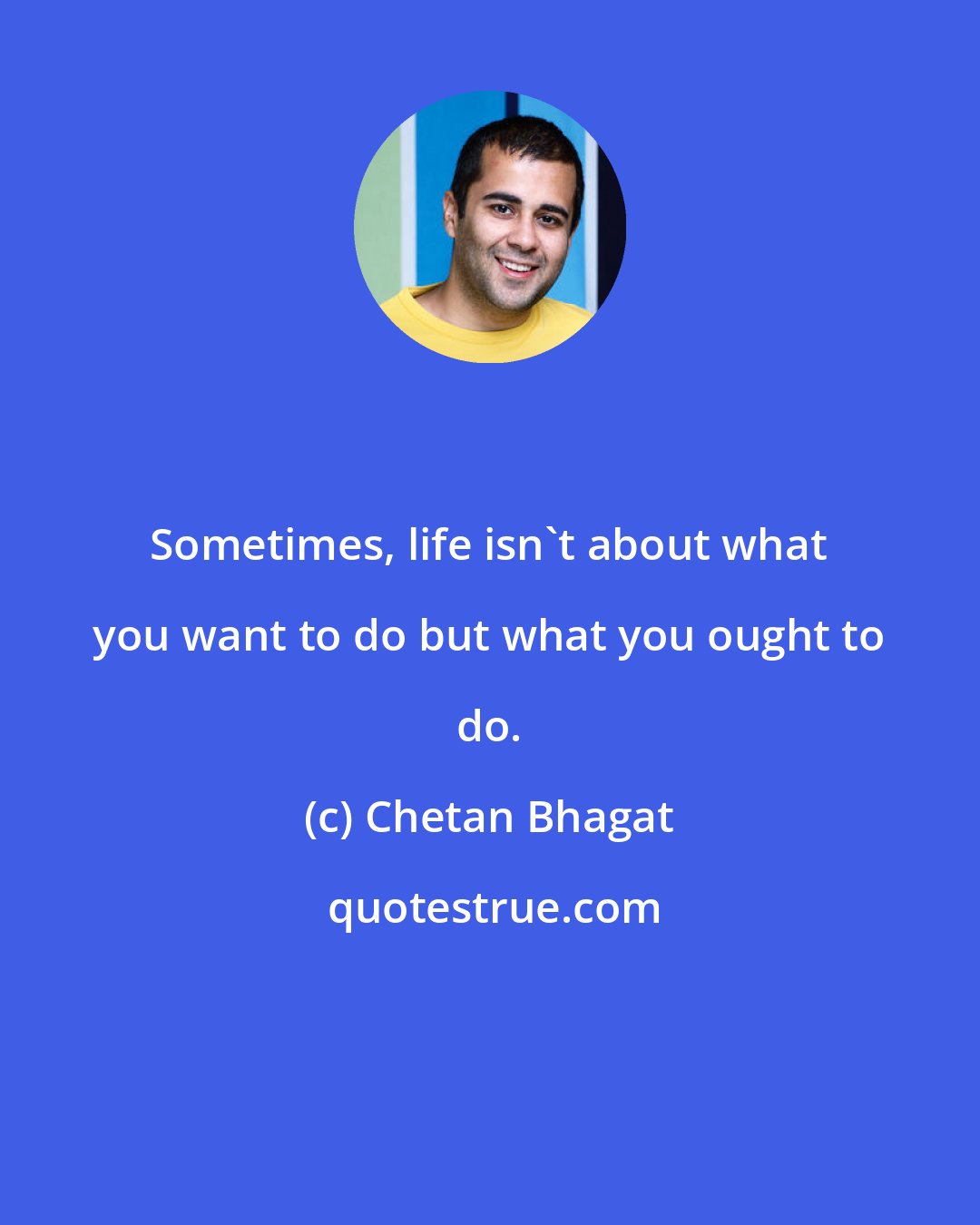 Sometimes, life isn`t about what you want to do but what you ought to do.

(c) Chetan Bhagat

quotestrue.com